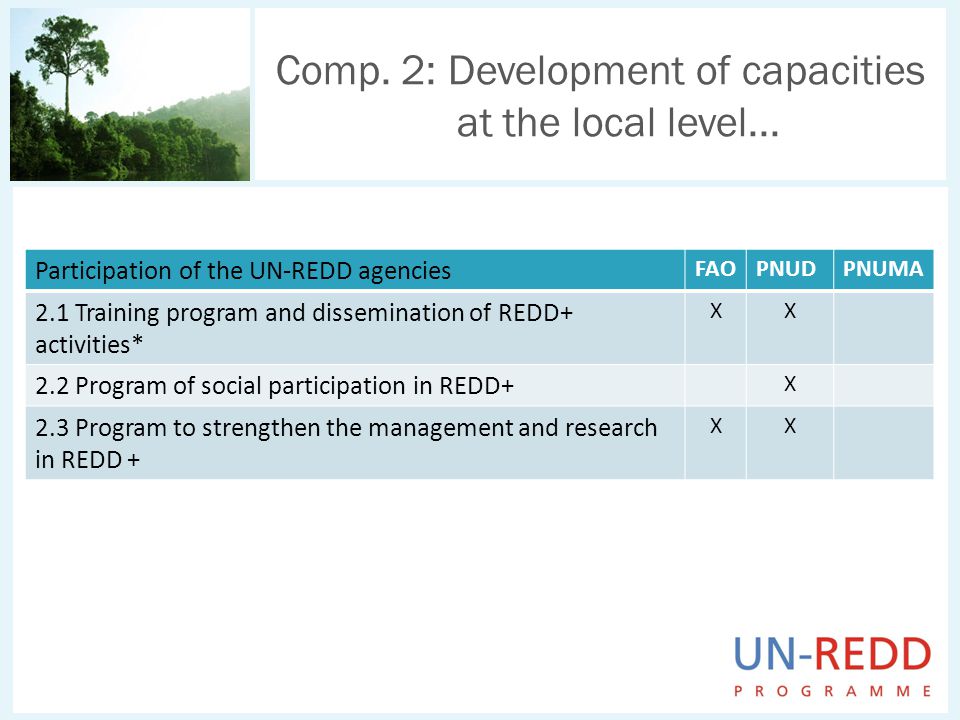 Comp. 2: Development of capacities at the local level…

| Participation of the UN-REDD agencies | FAO | PNUD | PNUMA |
|---|---|---|---|
| 2.1 Training program and dissemination of REDD+ activities* | X | X | |
| 2.2 Program of social participation in REDD+ | | X | |
| 2.3 Program to strengthen the management and research in REDD + | X | X | |

UN-REDD
PROGRAMME